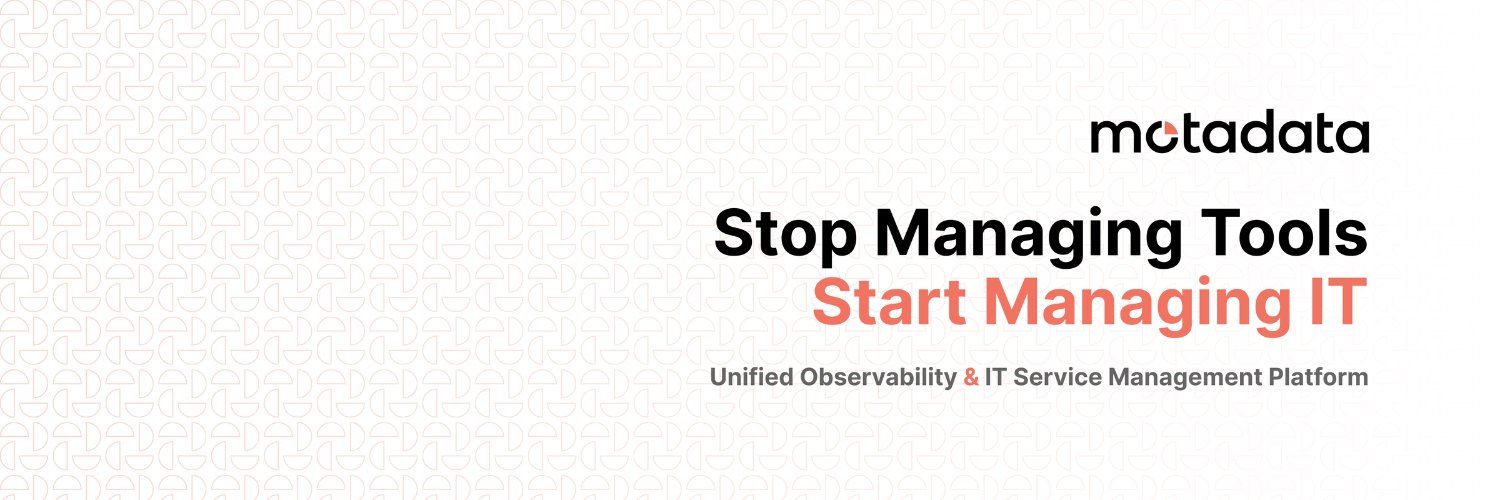 motadata

Stop Managing Tools
Start Managing IT

Unified Observability & IT Service Management Platform